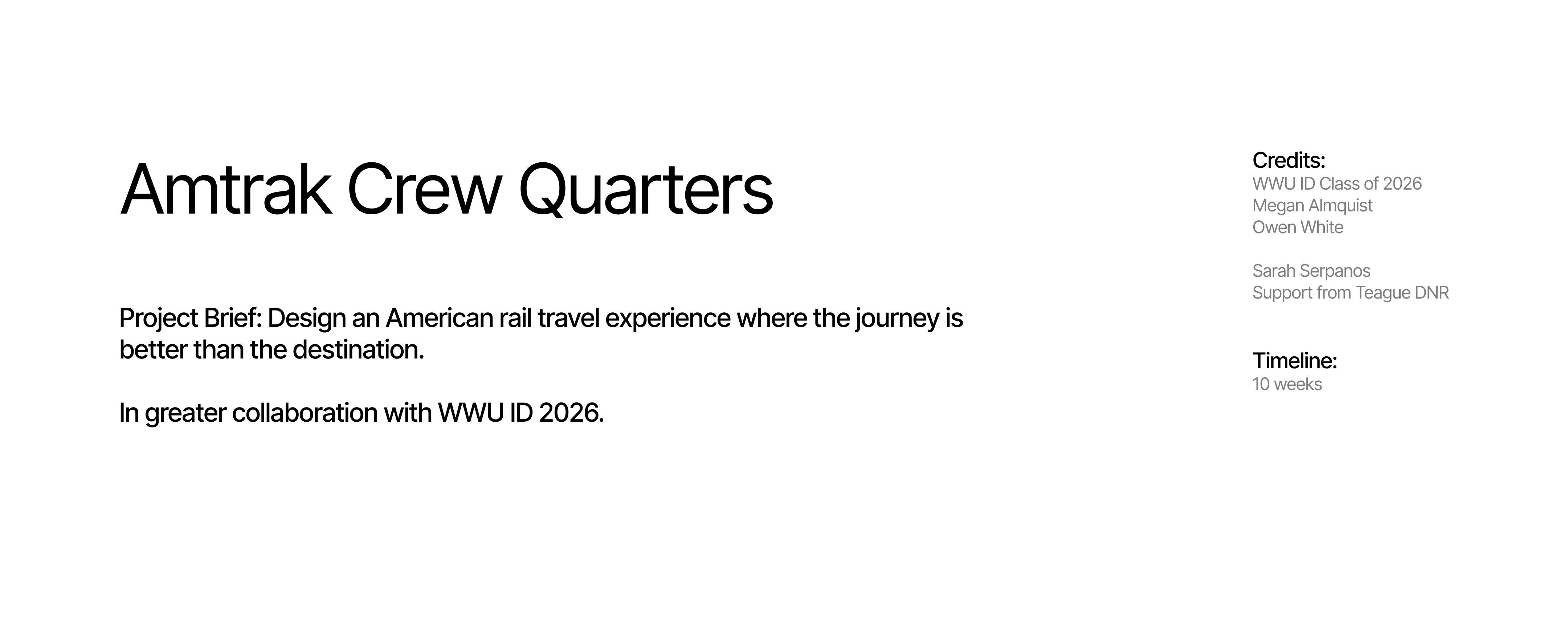 Amtrak Crew Quarters

Project Brief: Design an American rail travel experience where the journey is better than the destination.

In greater collaboration with WWU ID 2026.

Credits:
WWU ID Class of 2026
Megan Almquist
Owen White

Sarah Serpanos
Support from Teague DNR

Timeline:
10 weeks